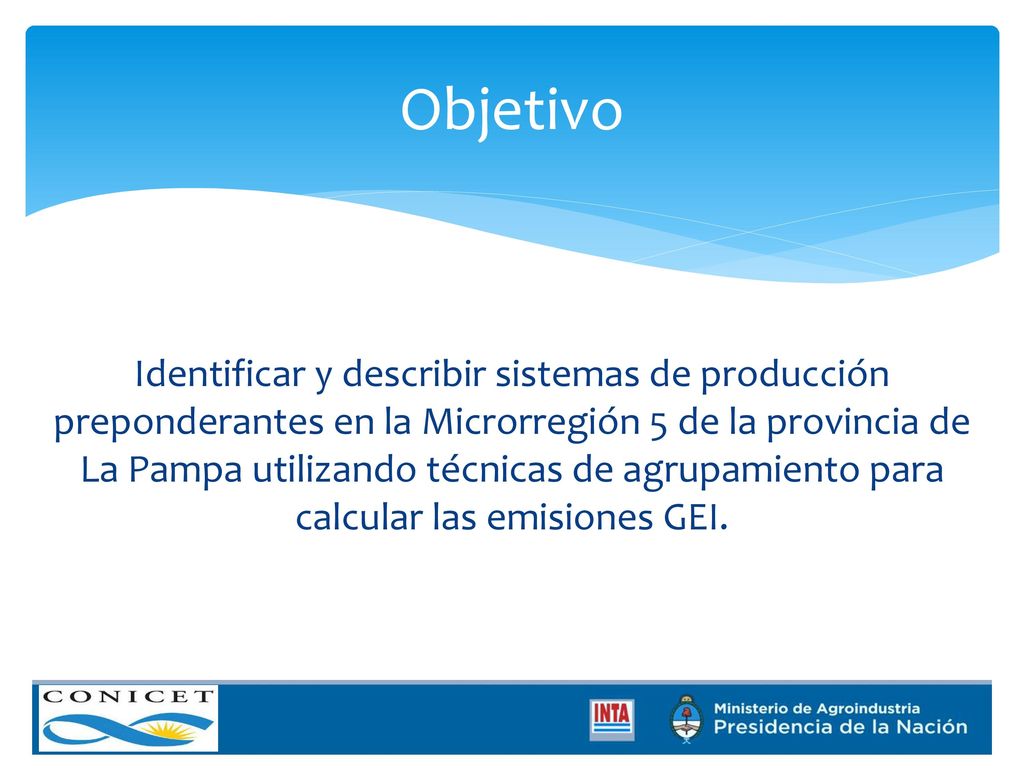 Objetivo

Identificar y describir sistemas de producción preponderantes en la Microrregión 5 de la provincia de La Pampa utilizando técnicas de agrupamiento para calcular las emisiones GEI.

CONICET

INTA

Ministerio de Agroindustria
Presidencia de la Nación